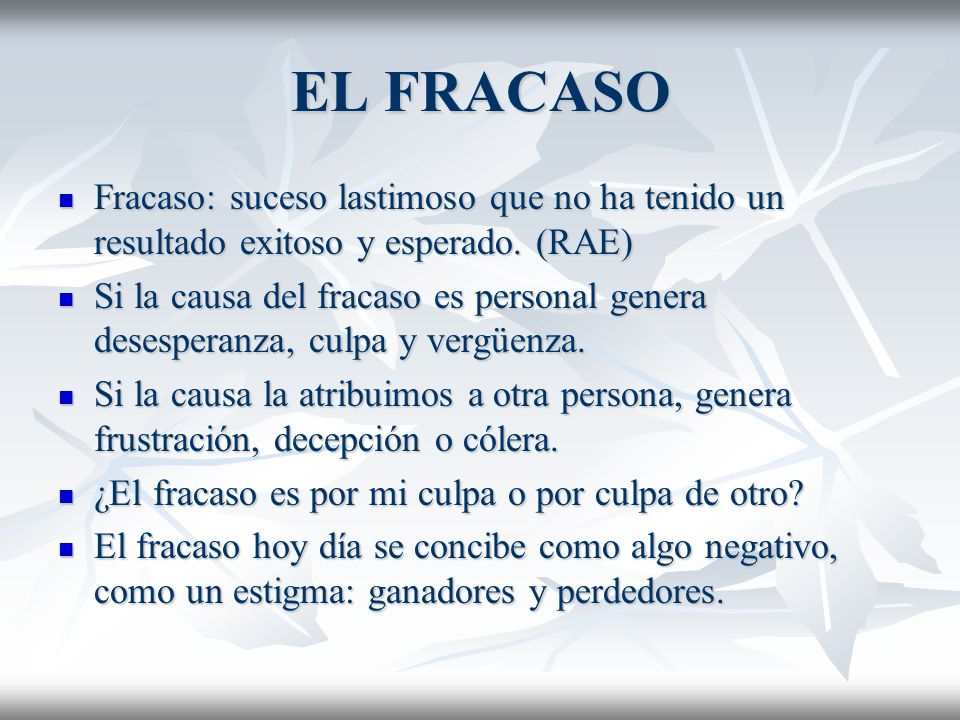 EL FRACASO

- Fracaso: suceso lastimoso que no ha tenido un resultado exitoso y esperado. (RAE)
- Si la causa del fracaso es personal genera desesperanza, culpa y vergüenza.
- Si la causa la atribuimos a otra persona, genera frustración, decepción o cólera.
- ¿El fracaso es por mi culpa o por culpa de otro?
- El fracaso hoy día se concibe como algo negativo, como un estigma: ganadores y perdedores.